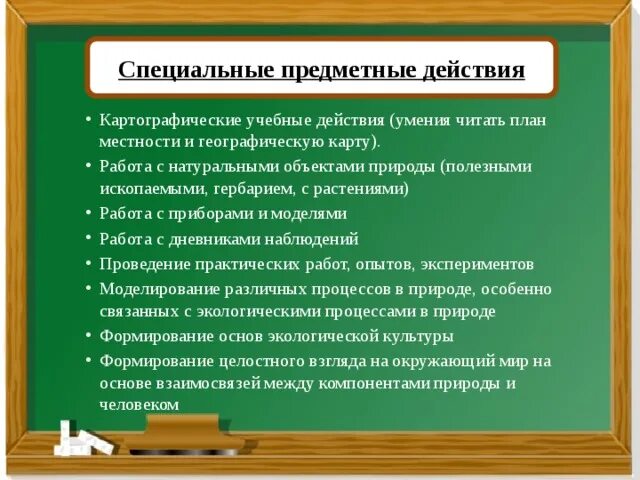 Специальные предметные действия

• Картографические учебные действия (умения читать план местности и географическую карту).
• Работа с натуральными объектами природы (полезными ископаемыми, гербарием, с растениями)
• Работа с приборами и моделями
• Работа с дневниками наблюдений
• Проведение практических работ, опытов, экспериментов
• Моделирование различных процессов в природе, особенно связанных с экологическими процессами в природе
• Формирование основ экологической культуры
• Формирование целостного взгляда на окружающий мир на основе взаимосвязей между компонентами природы и человеком